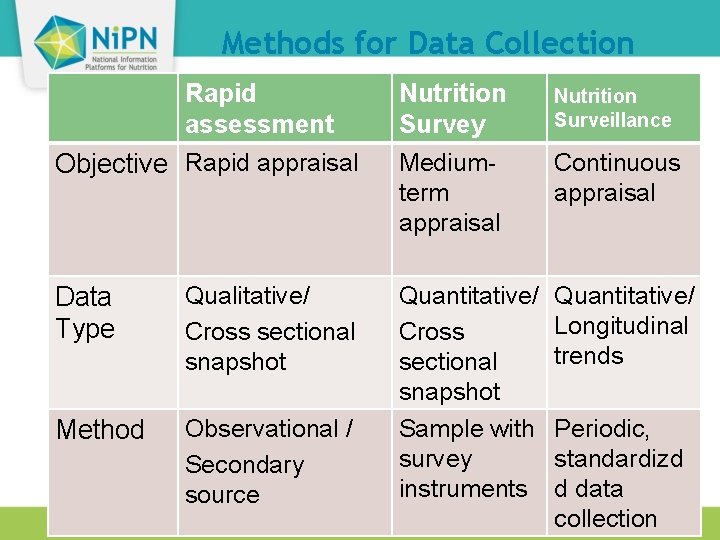 NiPN
National Information Platforms for Nutrition

Methods for Data Collection

| | Rapid assessment | Nutrition Survey | Nutrition Surveillance |
|---|---|---|---|
| Objective | Rapid appraisal | Medium-term appraisal | Continuous appraisal |
| Data Type | Qualitative/ Cross sectional snapshot | Quantitative/ Cross sectional snapshot | Quantitative/ Longitudinal trends |
| Method | Observational / Secondary source | Sample with survey instruments | Periodic, standardizd d data collection |